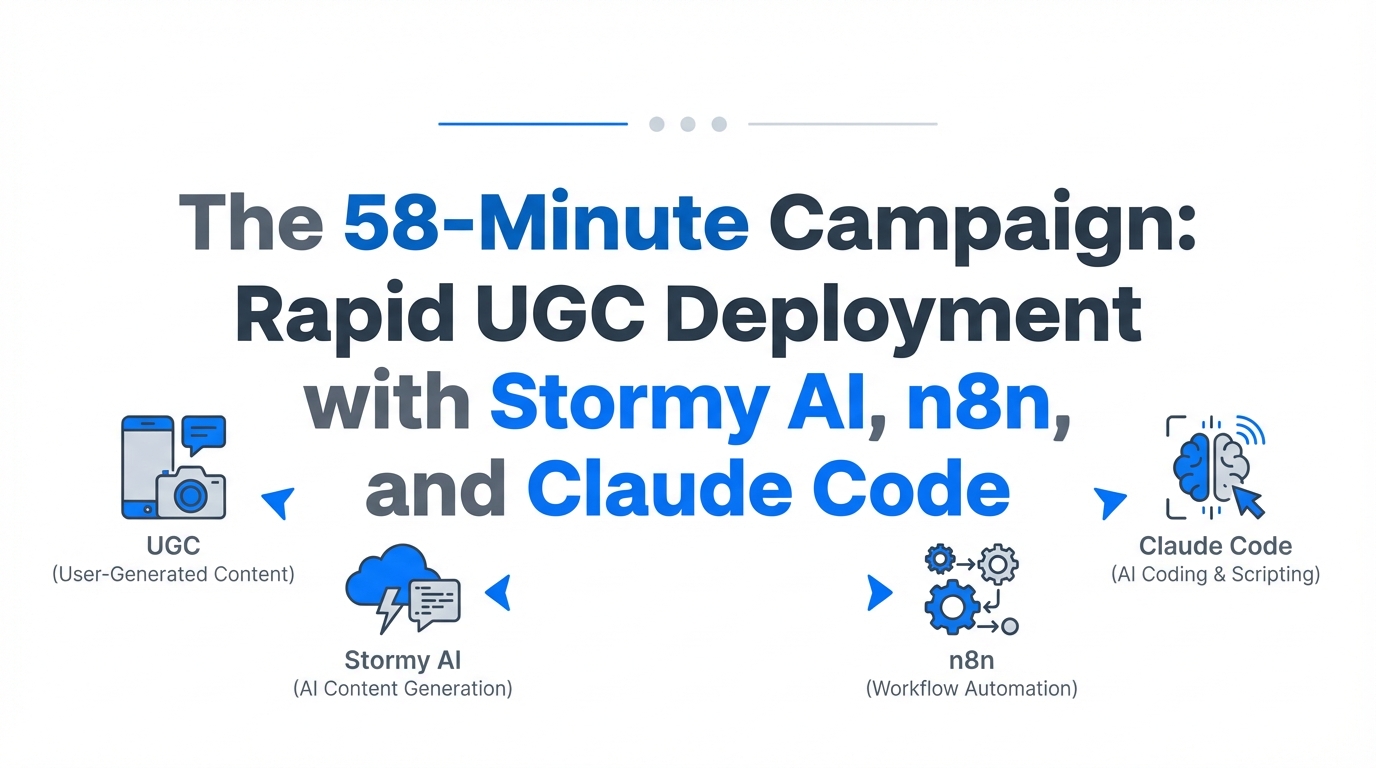 The 58-Minute Campaign: Rapid UGC Deployment with Stormy AI, n8n, and Claude Code

UGC
(User-Generated Content)

Stormy AI
(AI Content Generation)

n8n
(Workflow Automation)

Claude Code
(AI Coding & Scripting)